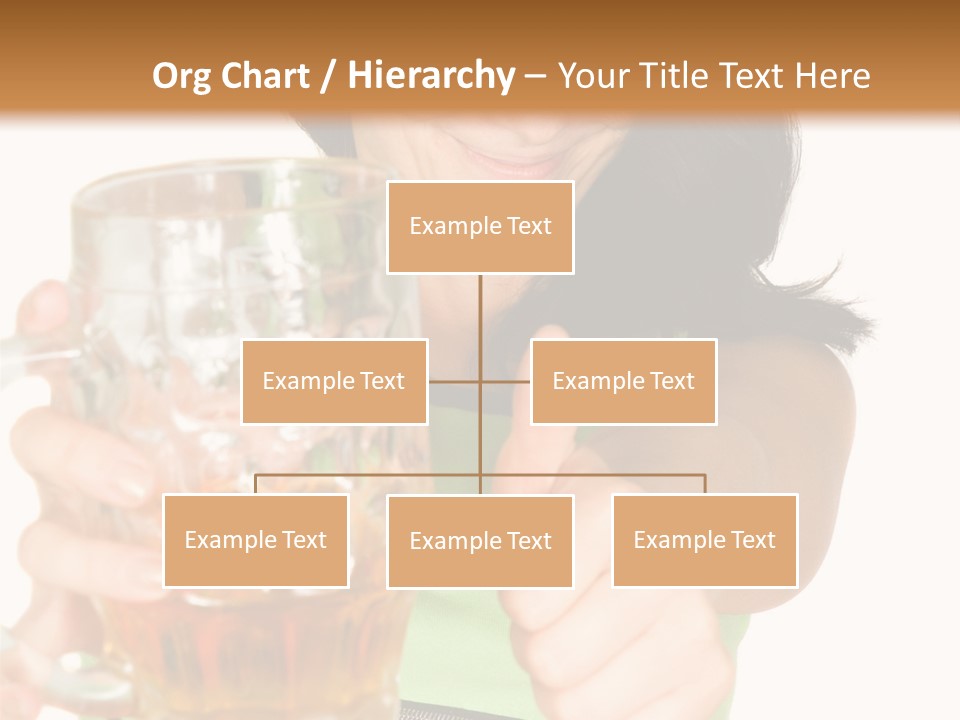 Org Chart / Hierarchy – Your Title Text Here

Example Text

Example Text

Example Text

Example Text

Example Text

Example Text